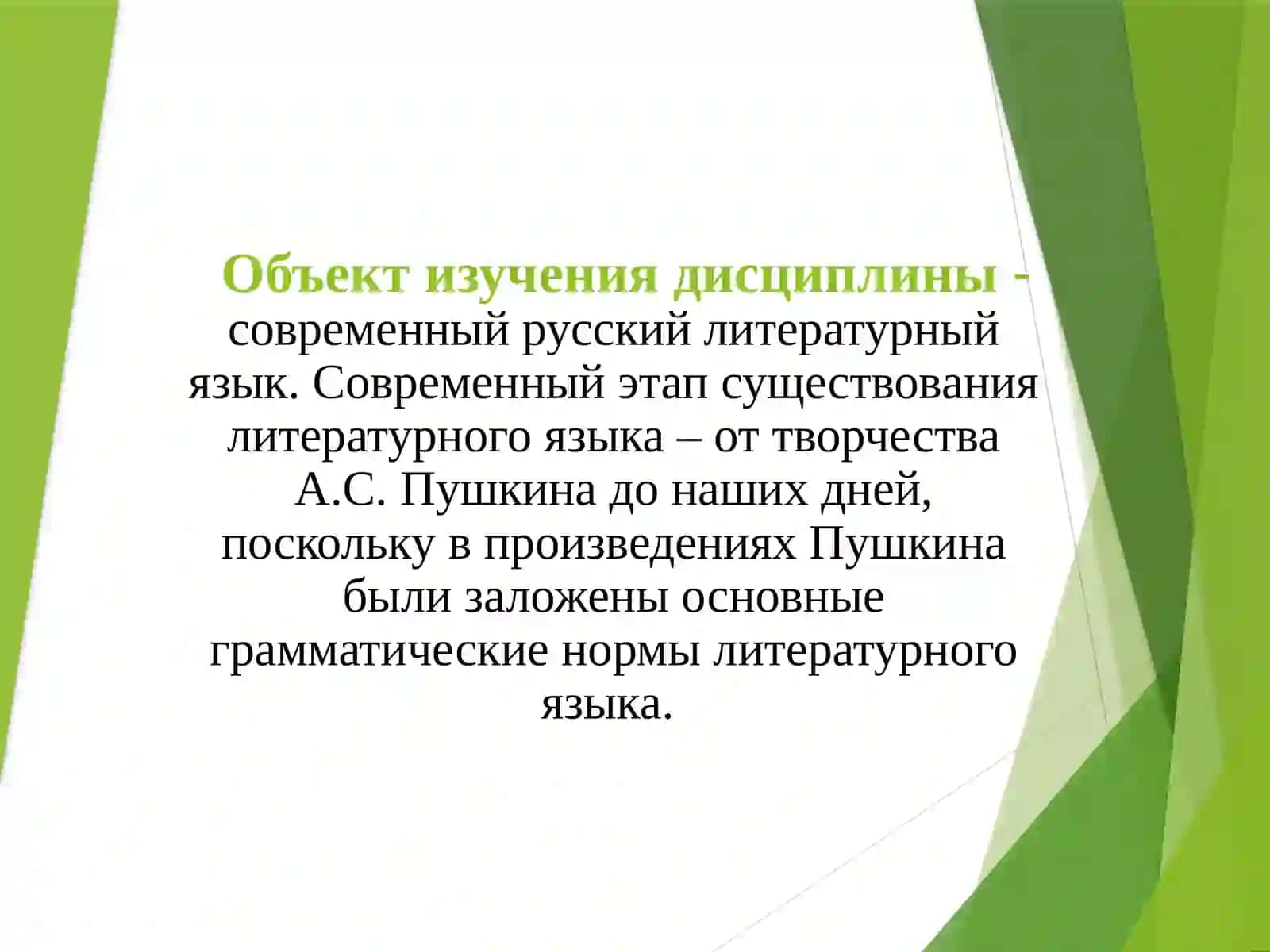 Объект изучения дисциплины - современный русский литературный язык. Современный этап существования литературного языка – от творчества А.С. Пушкина до наших дней, поскольку в произведениях Пушкина были заложены основные грамматические нормы литературного языка.